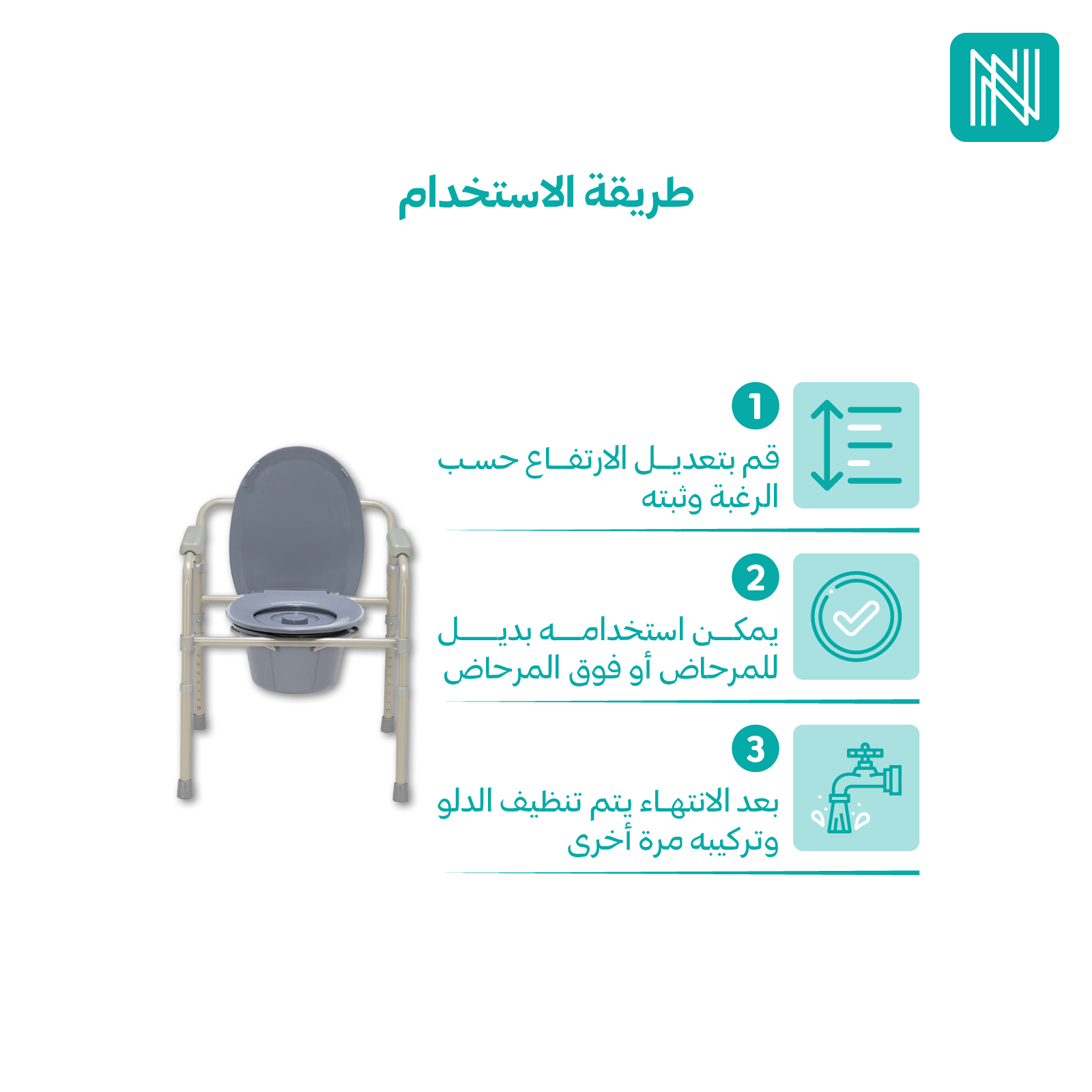 طريقة الاستخدام

1
قم بتعديل الارتفاع حسب الرغبة وثبته

2
يمكن استخدامه بديل للمرحاض أو فوق المرحاض

3
بعد الانتهاء يتم تنظيف الدلو وتركيبه مرة أخرى